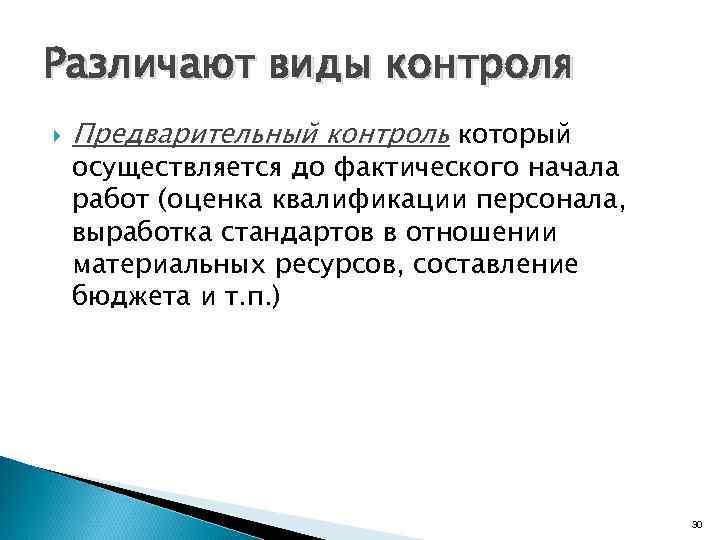 Различают виды контроля

Предварительный контроль который осуществляется до фактического начала работ (оценка квалификации персонала, выработка стандартов в отношении материальных ресурсов, составление бюджета и т.п.)

30